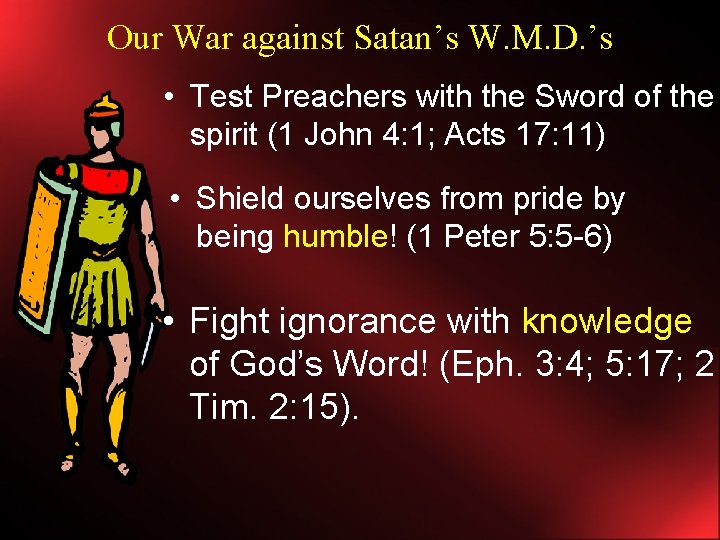 Our War against Satan's W.M.D.'s

• Test Preachers with the Sword of the spirit (1 John 4:1; Acts 17:11)

• Shield ourselves from pride by being humble! (1 Peter 5:5-6)

• Fight ignorance with knowledge of God's Word! (Eph. 3:4; 5:17; 2 Tim. 2:15).